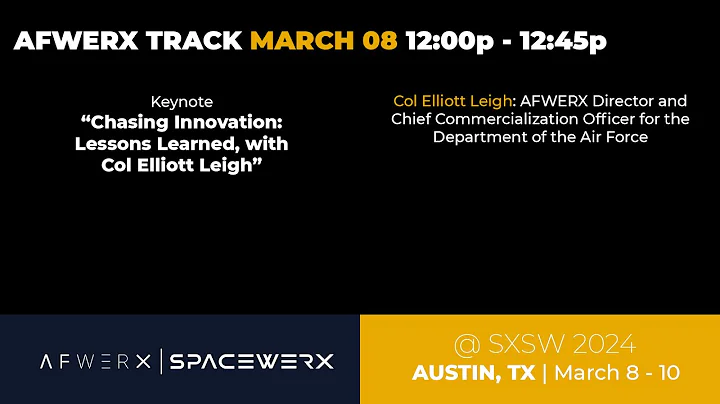 AFWERX TRACK MARCH 08 12:00p - 12:45p

Keynote
“Chasing Innovation: Lessons Learned, with Col Elliott Leigh”

Col Elliott Leigh: AFWERX Director and Chief Commercialization Officer for the Department of the Air Force

AFWERX | SPACEWERX

@ SXSW 2024
AUSTIN, TX | March 8 - 10